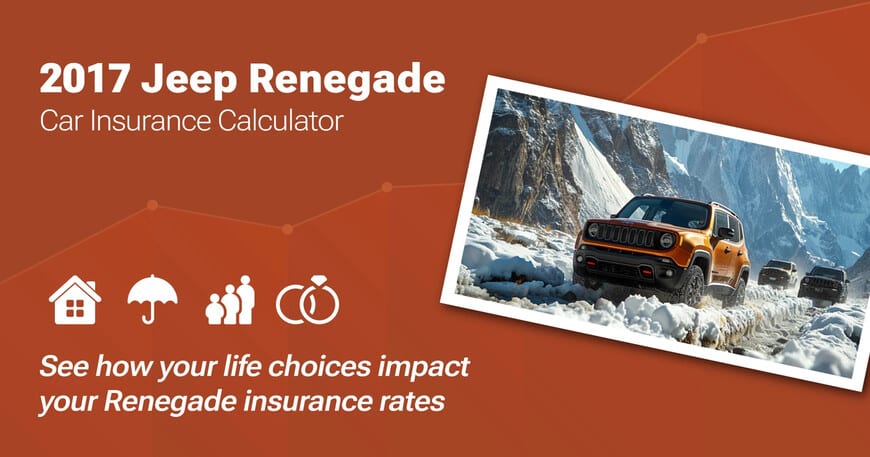 2017 Jeep Renegade
Car Insurance Calculator

See how your life choices impact your Renegade insurance rates